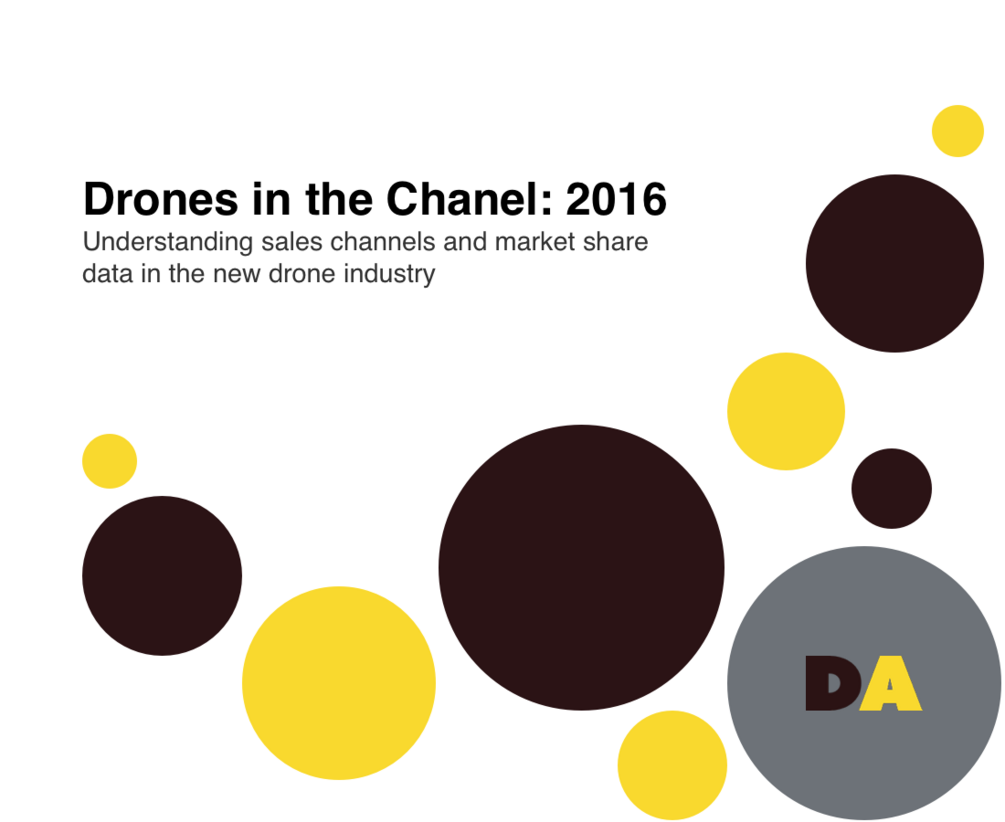 Drones in the Chanel: 2016
Understanding sales channels and market share data in the new drone industry

DA